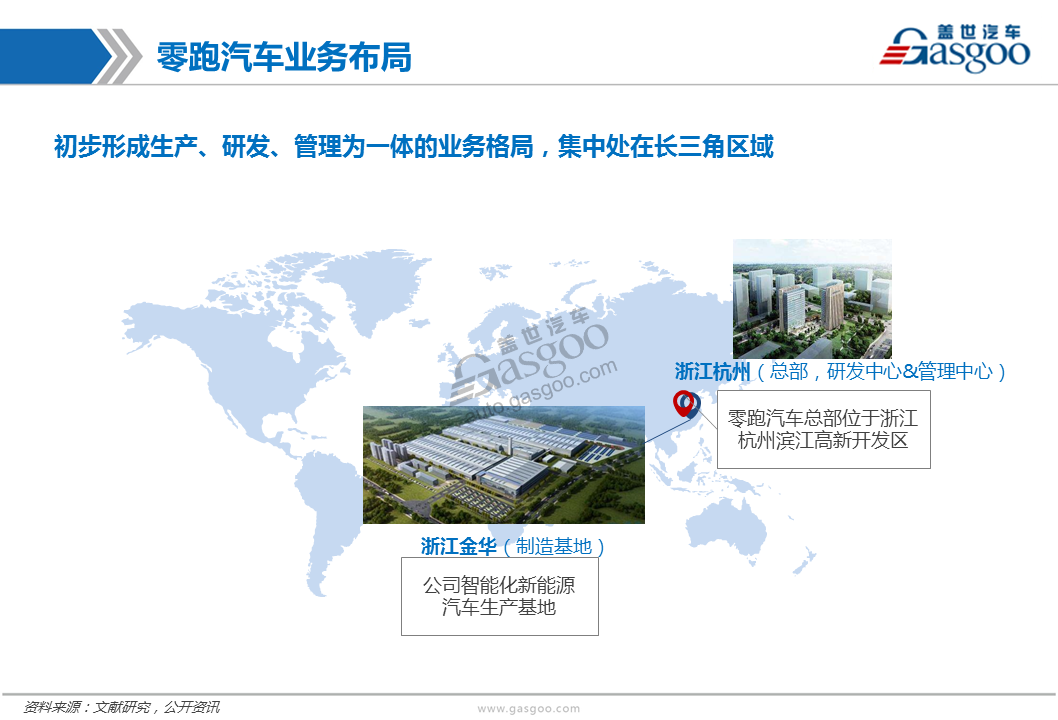 零跑汽车业务布局

盖世汽车 Gasgoo

初步形成生产、研发、管理为一体的业务格局，集中处在长三角区域

盖世汽车 Gasgoo auto.gasgoo.com

浙江杭州（总部，研发中心&管理中心）

零跑汽车总部位于浙江杭州滨江高新开发区

浙江金华（制造基地）

公司智能化新能源汽车生产基地

资料来源：文献研究，公开资讯

www.gasgoo.com